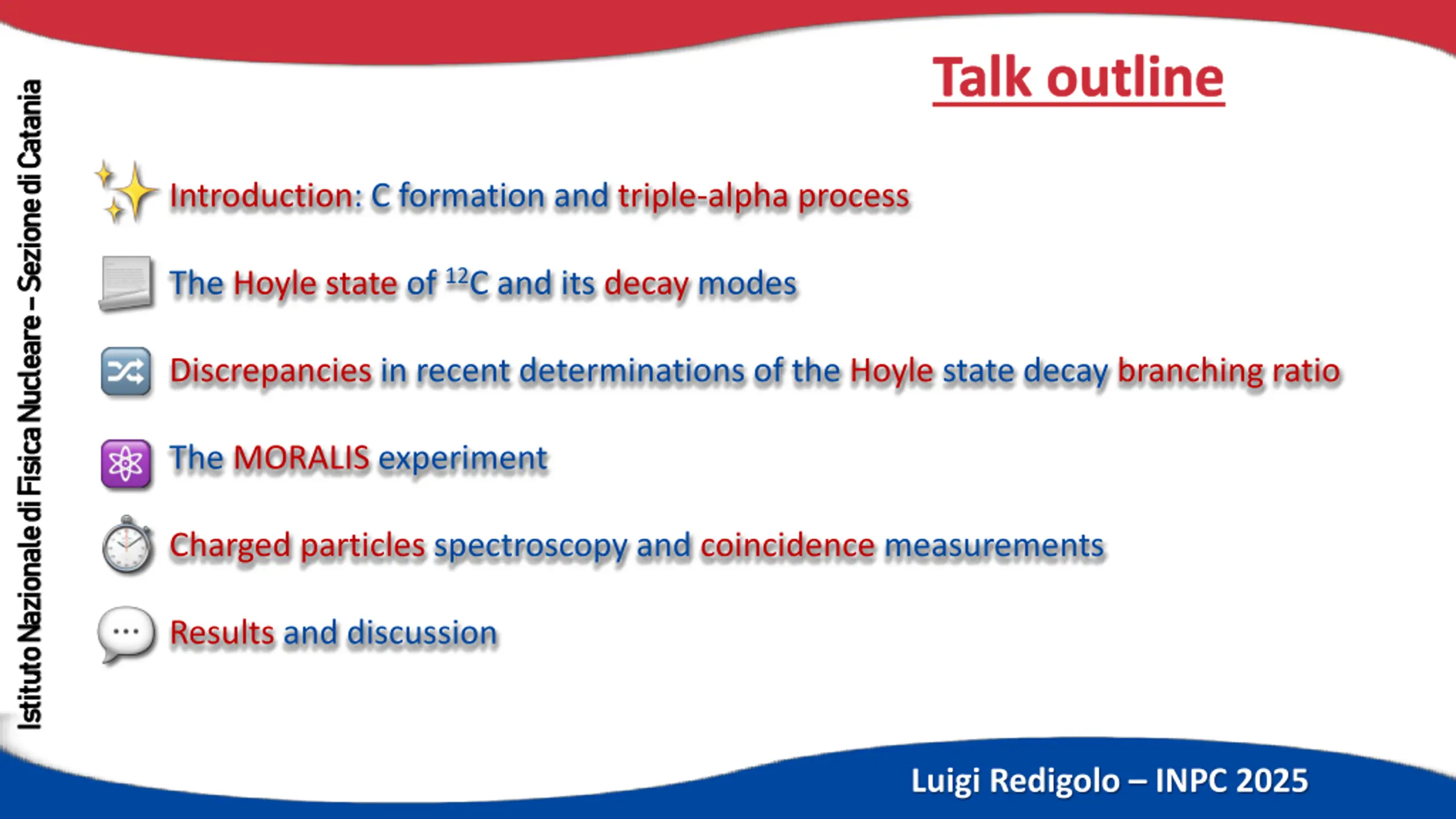 Istituto Nazionale di Fisica Nucleare – Sezione di Catania

Talk outline

Introduction: C formation and triple-alpha process

The Hoyle state of $^{12}C$ and its decay modes

Discrepancies in recent determinations of the Hoyle state decay branching ratio

The MORALIS experiment

Charged particles spectroscopy and coincidence measurements

Results and discussion

Luigi Redigolo – INPC 2025